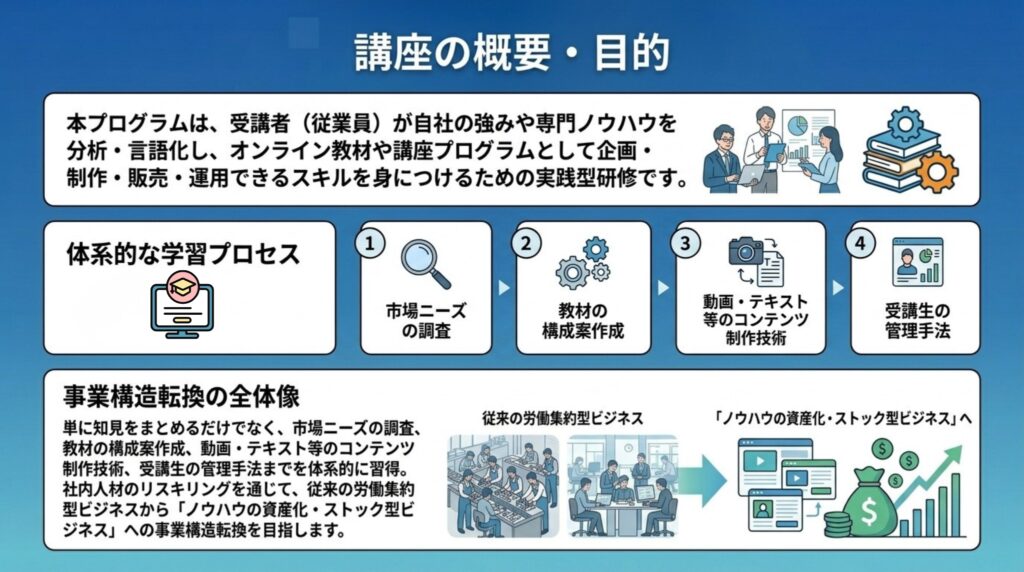 講座の概要・目的

本プログラムは、受講者（従業員）が自社の強みや専門ノウハウを分析・言語化し、オンライン教材や講座プログラムとして企画・制作・販売・運用できるスキルを身につけるための実践型研修です。

体系的な学習プロセス

1
市場ニーズの調査

2
教材の構成案作成

3
動画・テキスト等のコンテンツ制作技術

4
受講生の管理手法

事業構造転換の全体像

単に知見をまとめるだけでなく、市場ニーズの調査、教材の構成案作成、動画・テキスト等のコンテンツ制作技術、受講生の管理手法までを体系的に習得。社内人材のリスキリングを通じて、従来の労働集約型ビジネスから「ノウハウの資産化・ストック型ビジネス」への事業構造転換を目指します。

従来の労働集約型ビジネス

「ノウハウの資産化・ストック型ビジネス」へ